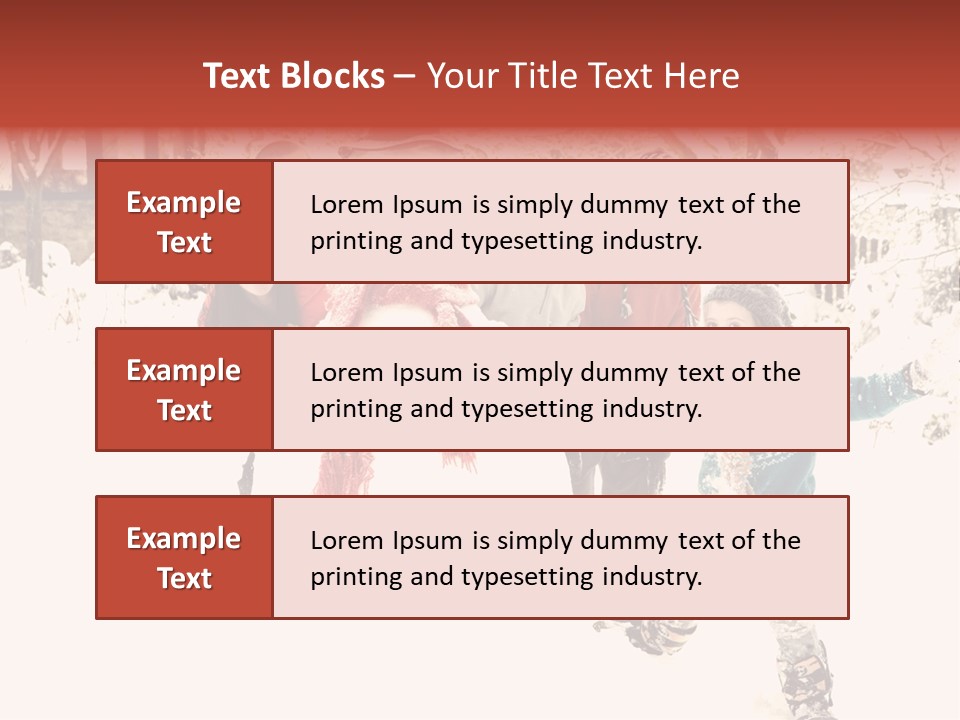 Text Blocks – Your Title Text Here

Example Text

Lorem Ipsum is simply dummy text of the printing and typesetting industry.

Example Text

Lorem Ipsum is simply dummy text of the printing and typesetting industry.

Example Text

Lorem Ipsum is simply dummy text of the printing and typesetting industry.